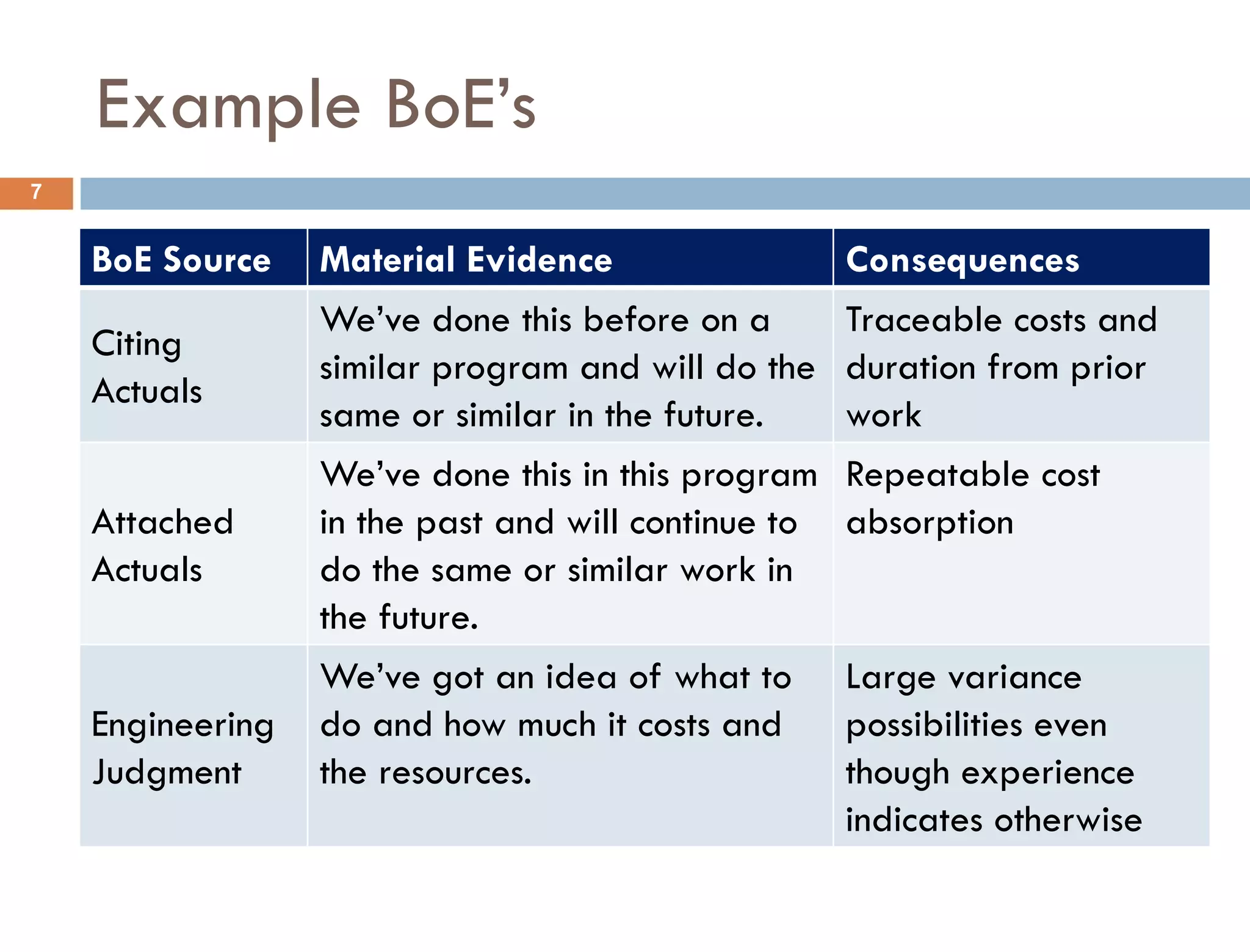 Example BoE’s

7

| BoE Source | Material Evidence | Consequences |
|---|---|---|
| Citing Actuals | We’ve done this before on a similar program and will do the same or similar in the future. | Traceable costs and duration from prior work |
| Attached Actuals | We’ve done this in this program in the past and will continue to do the same or similar work in the future. | Repeatable cost absorption |
| Engineering Judgment | We’ve got an idea of what to do and how much it costs and the resources. | Large variance possibilities even though experience indicates otherwise |